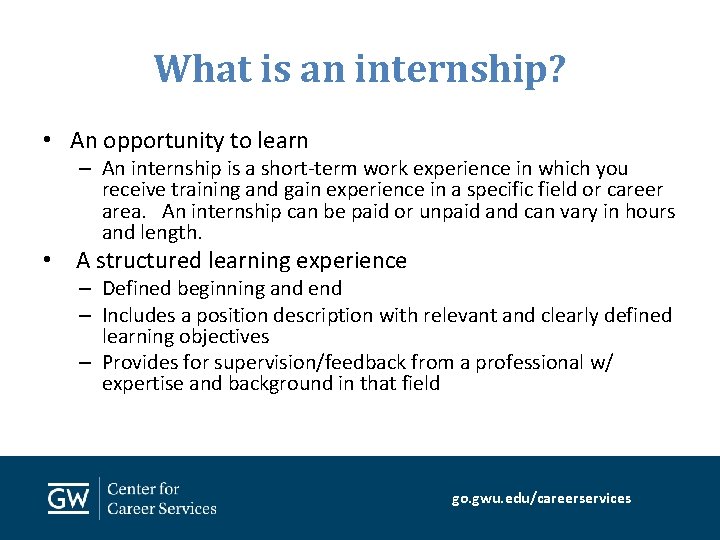 What is an internship?

• An opportunity to learn
– An internship is a short-term work experience in which you receive training and gain experience in a specific field or career area. An internship can be paid or unpaid and can vary in hours and length.

• A structured learning experience
– Defined beginning and end
– Includes a position description with relevant and clearly defined learning objectives
– Provides for supervision/feedback from a professional w/ expertise and background in that field

GW Center for Career Services

go.gwu.edu/careerservices